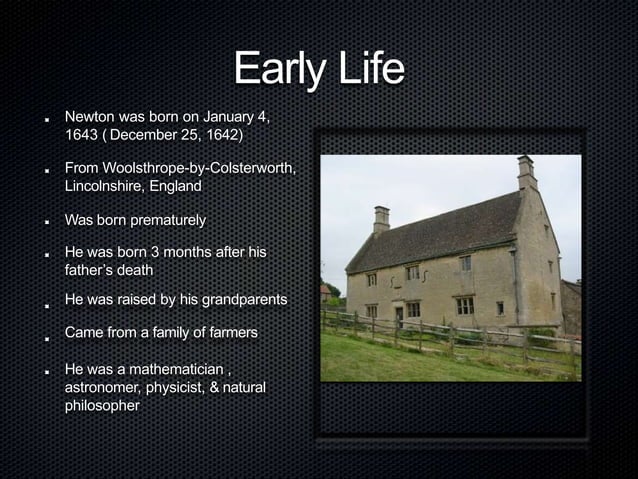 Early Life

- Newton was born on January 4, 1643 ( December 25, 1642)
- From Woolsthrope-by-Colsterworth, Lincolnshire, England
- Was born prematurely
- He was born 3 months after his father's death
- He was raised by his grandparents
- Came from a family of farmers
- He was a mathematician , astronomer, physicist, & natural philosopher